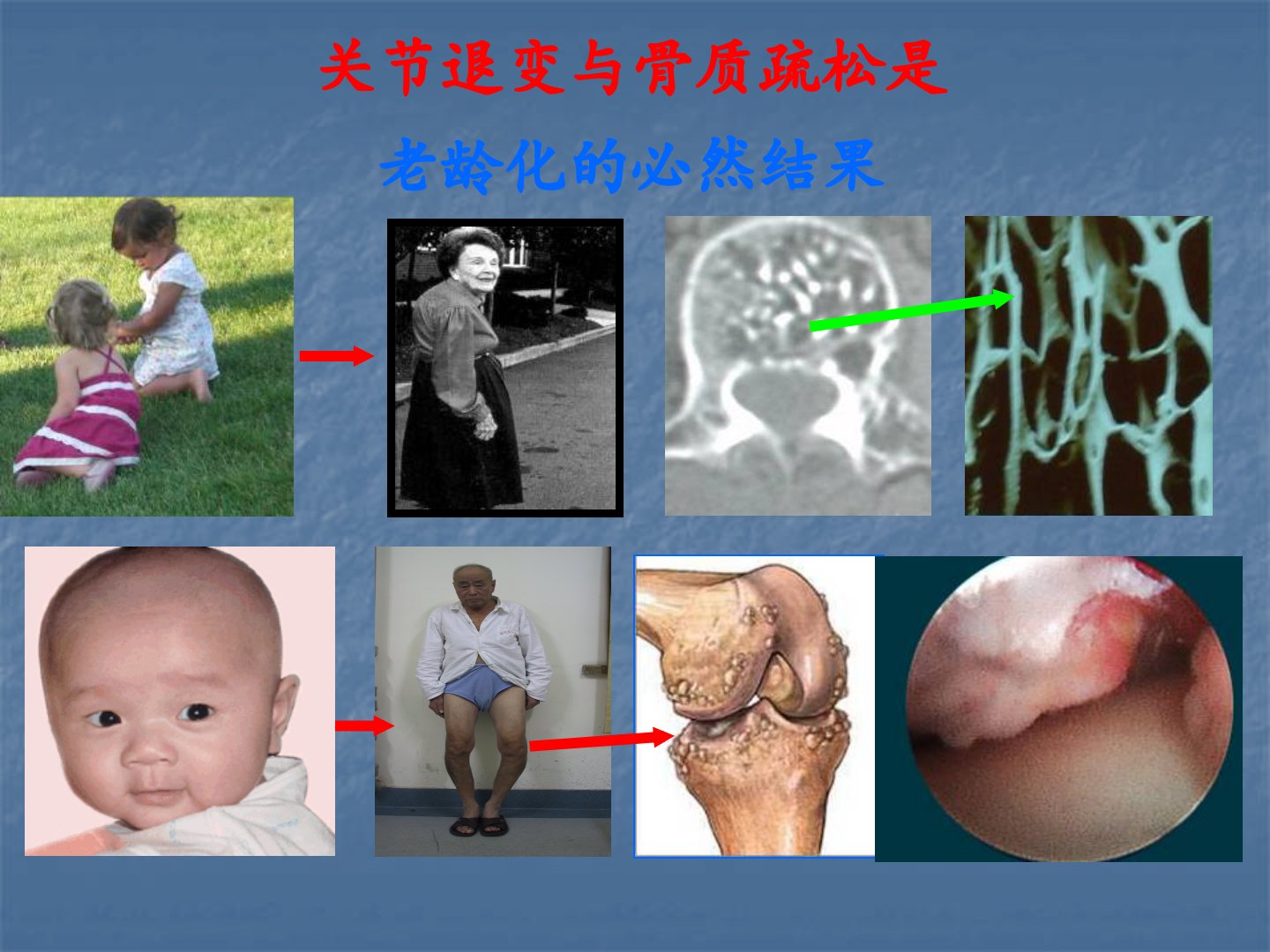 关节退变与骨质疏松是

老龄化的必然结果